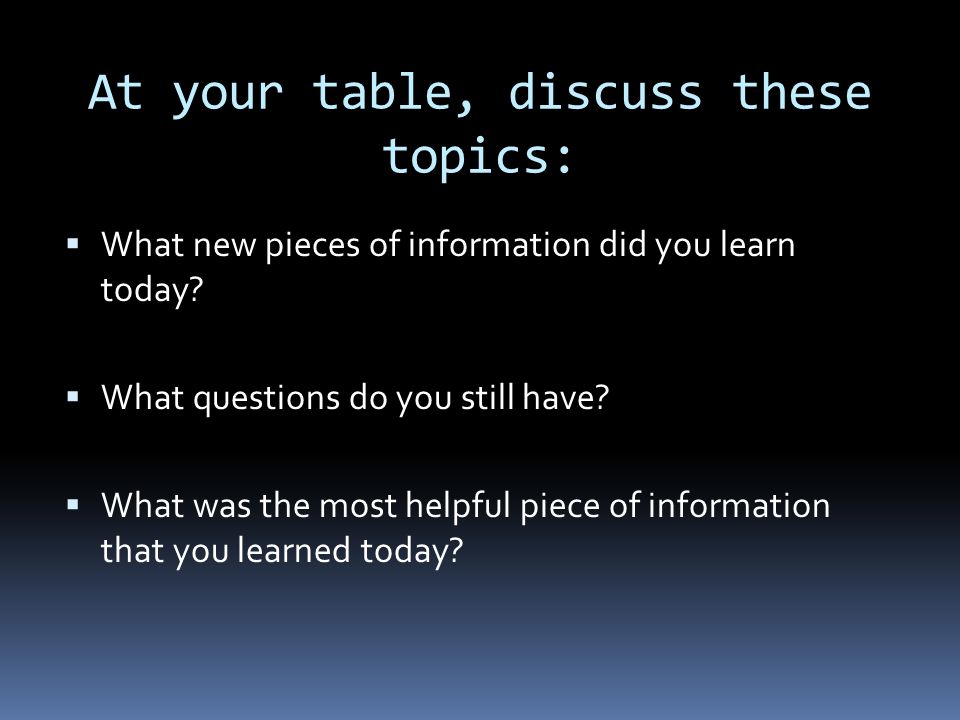 At your table, discuss these topics:

▪ What new pieces of information did you learn today?

▪ What questions do you still have?

▪ What was the most helpful piece of information that you learned today?